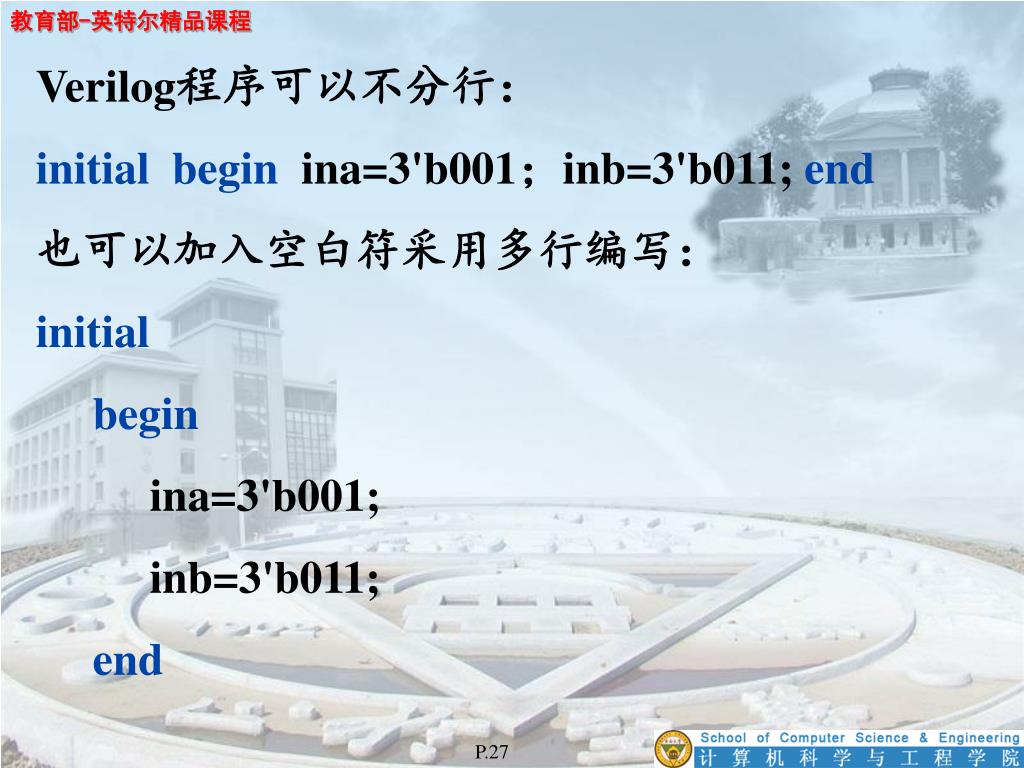 教育部-英特尔精品课程

Verilog程序可以不分行：

initial begin ina=3'b001; inb=3'b011; end

也可以加入空白符采用多行编写：

initial
begin
ina=3'b001;
inb=3'b011;
end

P.27

School of Computer Science & Engineering
计算机科学与工程学院